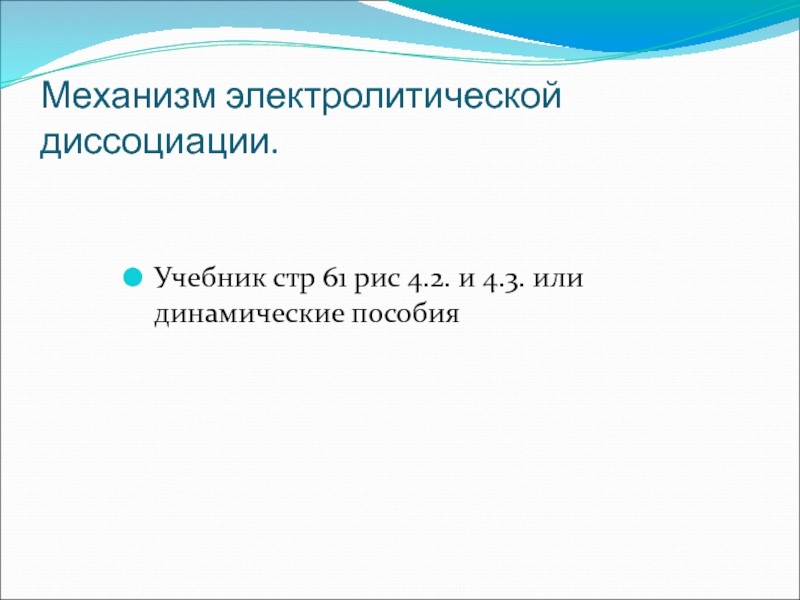 Механизм электролитической диссоциации.

Учебник стр 61 рис 4.2. и 4.3. или динамические пособия